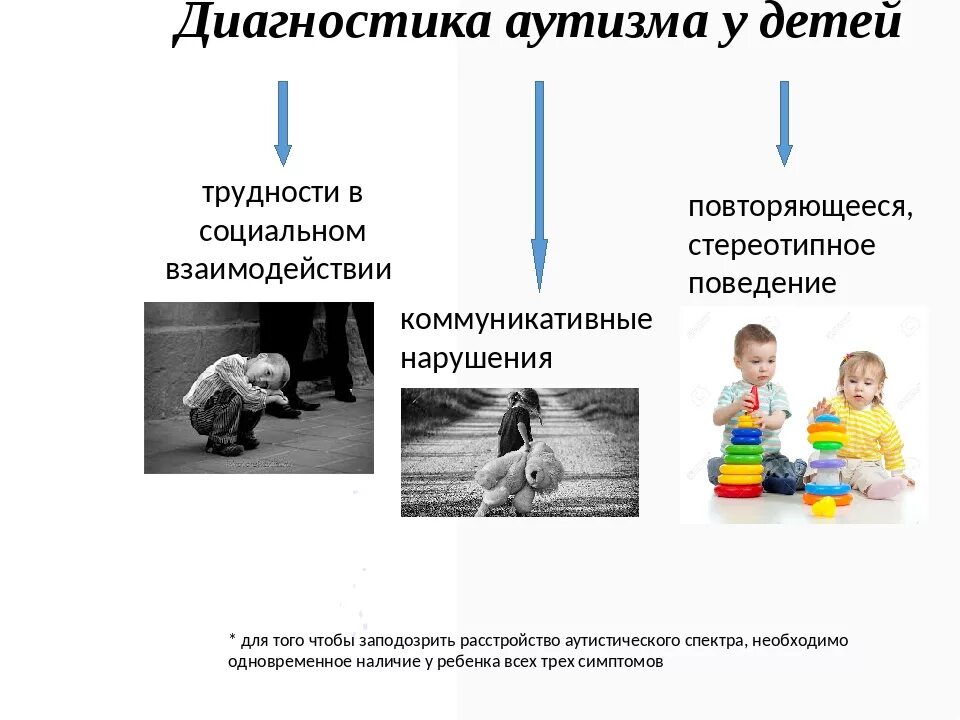 Диагностика аутизма у детей

трудности в социальном взаимодействии

коммуникативные нарушения

повторяющееся, стереотипное поведение

* для того чтобы заподозрить расстройство аутистического спектра, необходимо одновременное наличие у ребенка всех трех симптомов